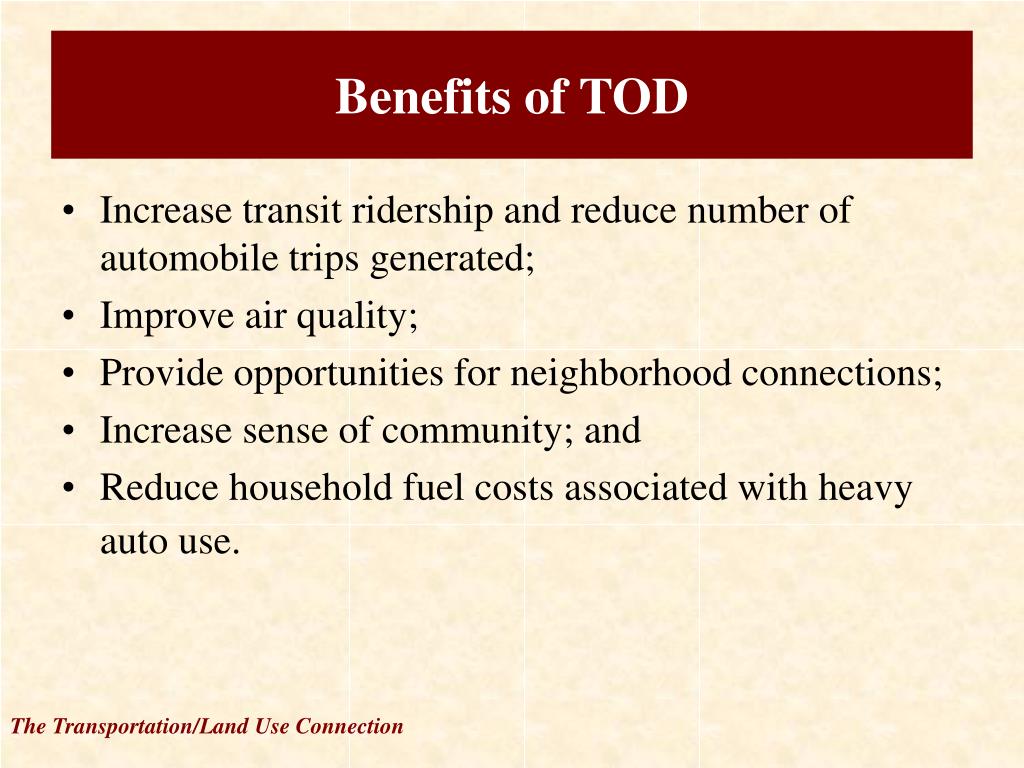 Benefits of TOD

• Increase transit ridership and reduce number of automobile trips generated;
• Improve air quality;
• Provide opportunities for neighborhood connections;
• Increase sense of community; and
• Reduce household fuel costs associated with heavy auto use.

The Transportation/Land Use Connection